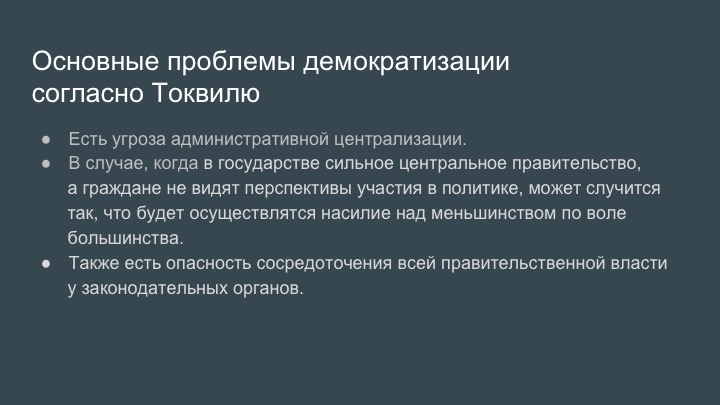 Основные проблемы демократизации согласно Токвилю

● Есть угроза административной централизации.
● В случае, когда в государстве сильное центральное правительство, а граждане не видят перспективы участия в политике, может случится так, что будет осуществлятся насилие над меньшинством по воле большинства.
● Также есть опасность сосредоточения всей правительственной власти у законодательных органов.